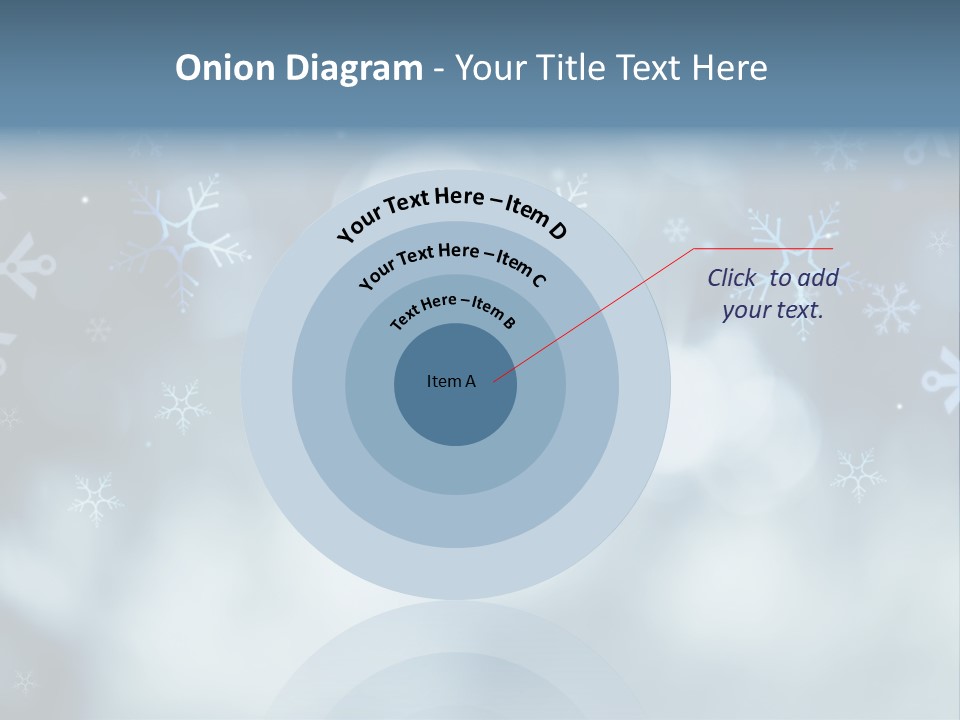 Onion Diagram - Your Title Text Here

Your Text Here – Item D

Your Text Here – Item C

Text Here – Item B

Item A

Click  to add your text.